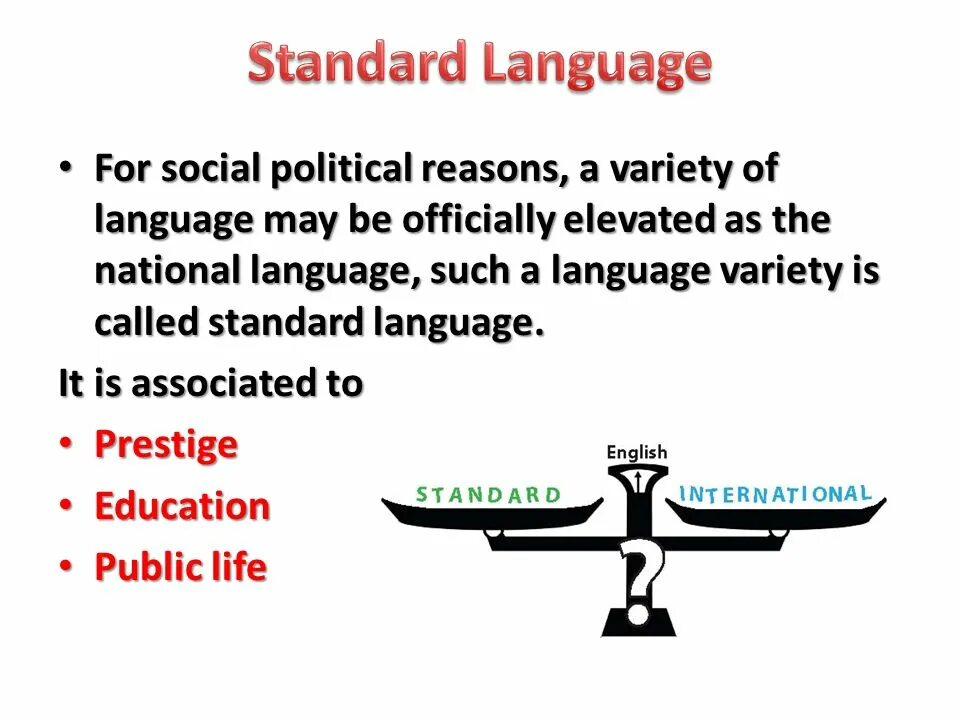 Standard Language

• For social political reasons, a variety of language may be officially elevated as the national language, such a language variety is called standard language.

It is associated to

• Prestige
• Education
• Public life

English
STANDARD
INTERNATIONAL
?